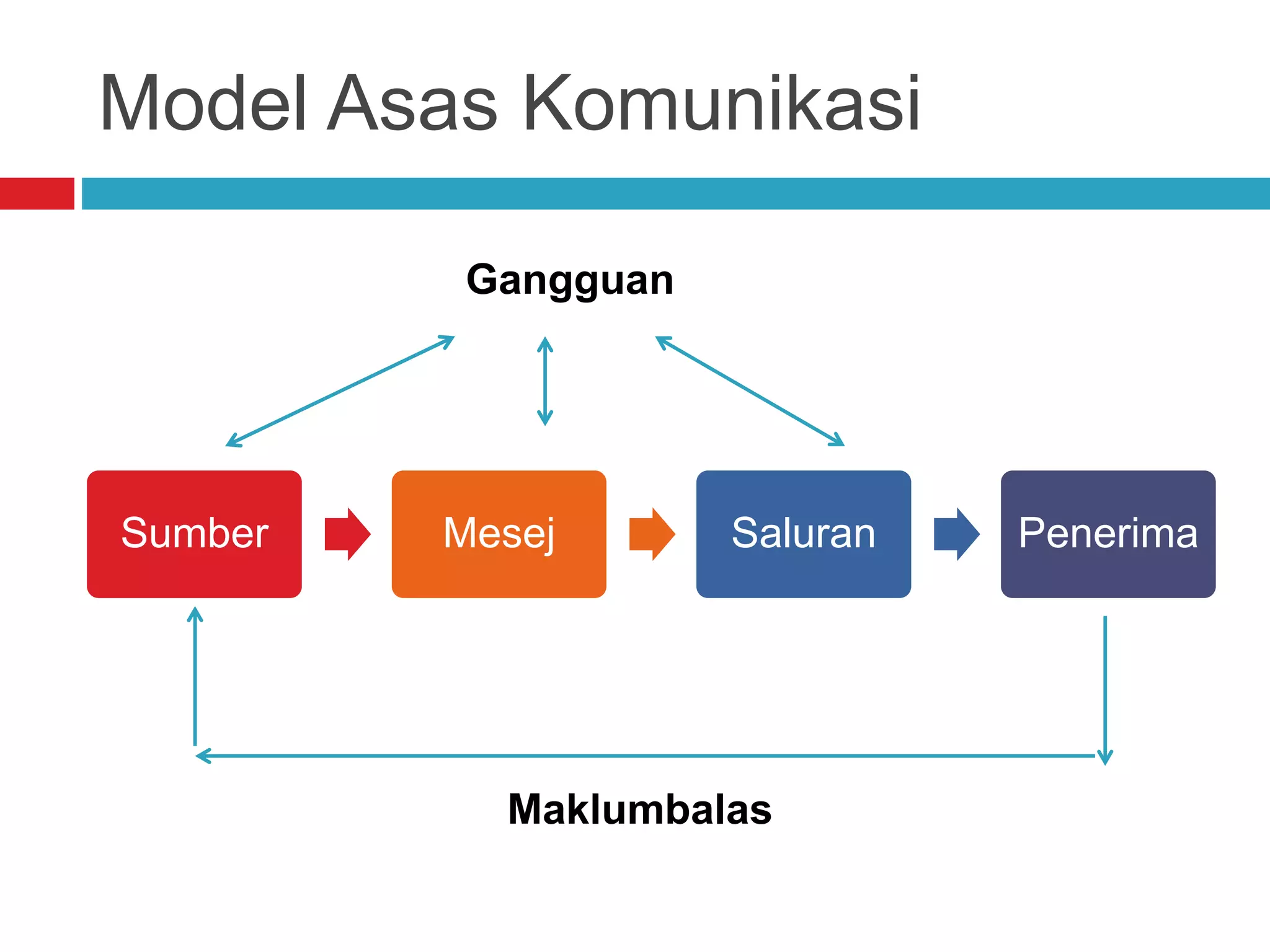 Model Asas Komunikasi

Gangguan

Sumber

Mesej

Saluran

Penerima

Maklumbalas